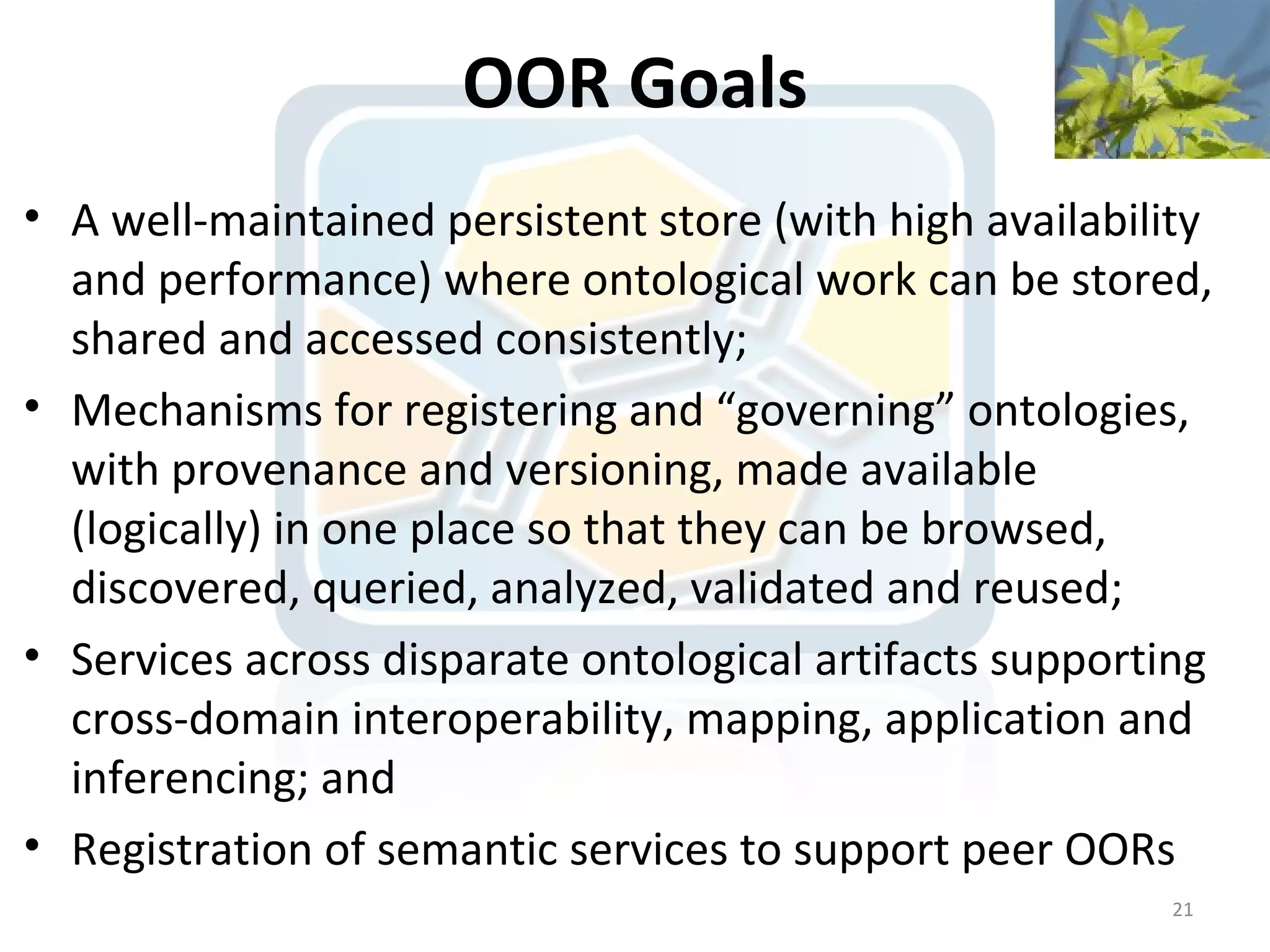 OOR Goals

• A well-maintained persistent store (with high availability and performance) where ontological work can be stored, shared and accessed consistently;

• Mechanisms for registering and “governing” ontologies, with provenance and versioning, made available (logically) in one place so that they can be browsed, discovered, queried, analyzed, validated and reused;

• Services across disparate ontological artifacts supporting cross-domain interoperability, mapping, application and inferencing; and

• Registration of semantic services to support peer OORs

21